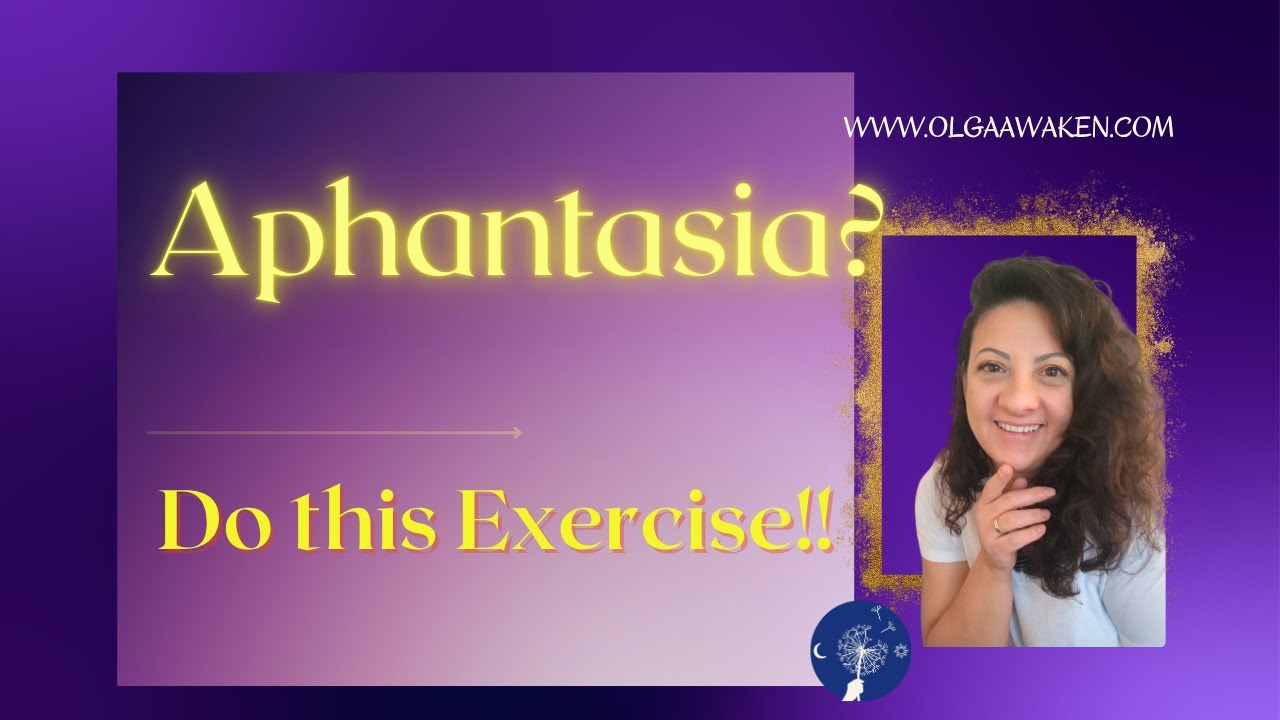 WWW.OLGAAWAKEN.COM

Aphantasia?

Do this Exercise!!